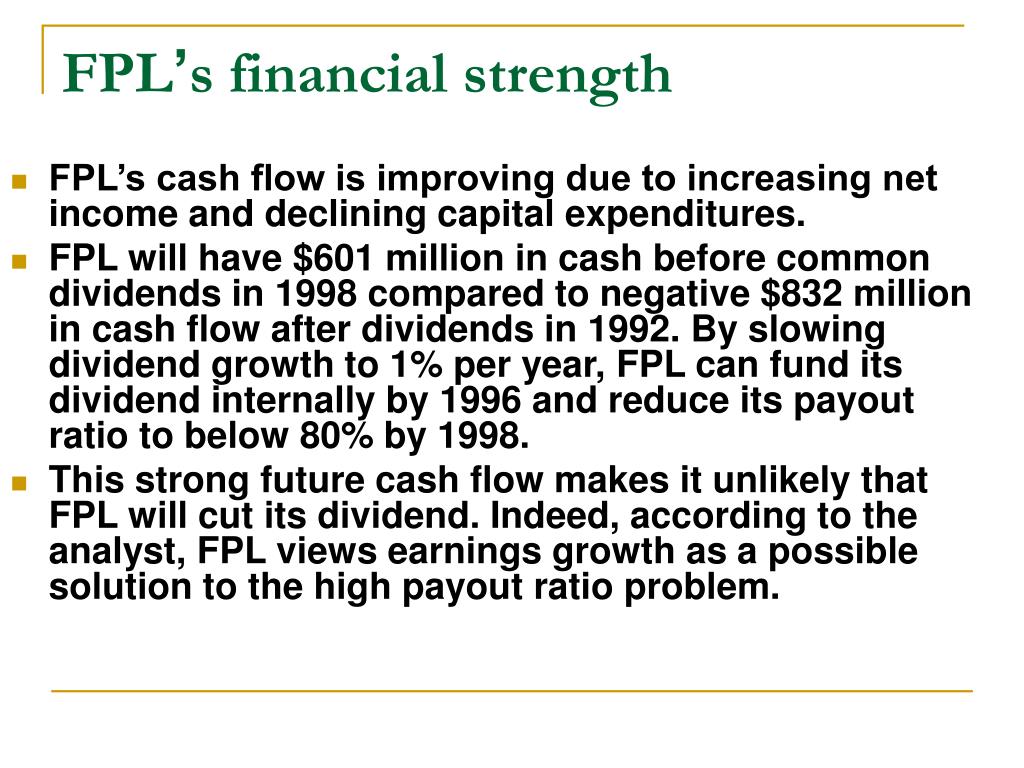 FPL's financial strength

- FPL's cash flow is improving due to increasing net income and declining capital expenditures.
- FPL will have \$601 million in cash before common dividends in 1998 compared to negative \$832 million in cash flow after dividends in 1992. By slowing dividend growth to 1% per year, FPL can fund its dividend internally by 1996 and reduce its payout ratio to below 80% by 1998.
- This strong future cash flow makes it unlikely that FPL will cut its dividend. Indeed, according to the analyst, FPL views earnings growth as a possible solution to the high payout ratio problem.